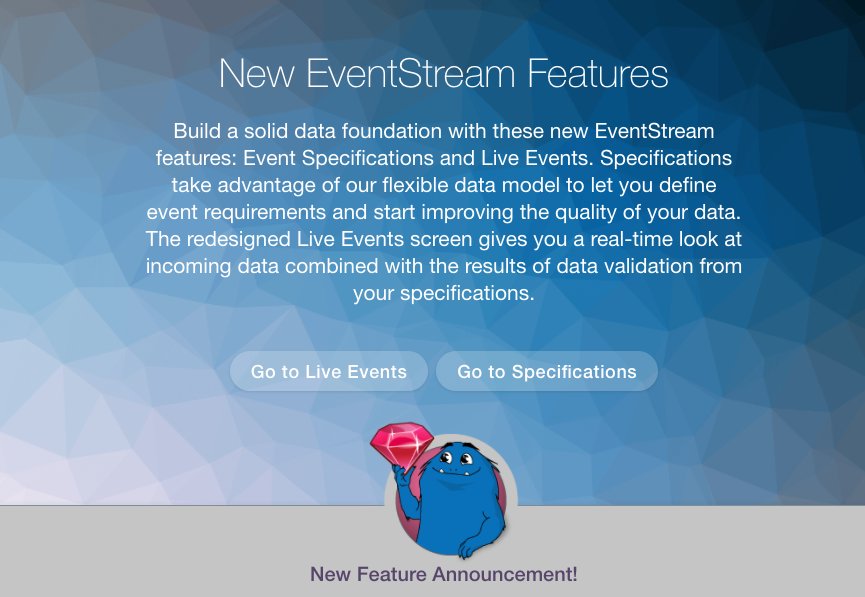 New EventStream Features

Build a solid data foundation with these new EventStream features: Event Specifications and Live Events. Specifications take advantage of our flexible data model to let you define event requirements and start improving the quality of your data. The redesigned Live Events screen gives you a real-time look at incoming data combined with the results of data validation from your specifications.

Go to Live Events

Go to Specifications

New Feature Announcement!